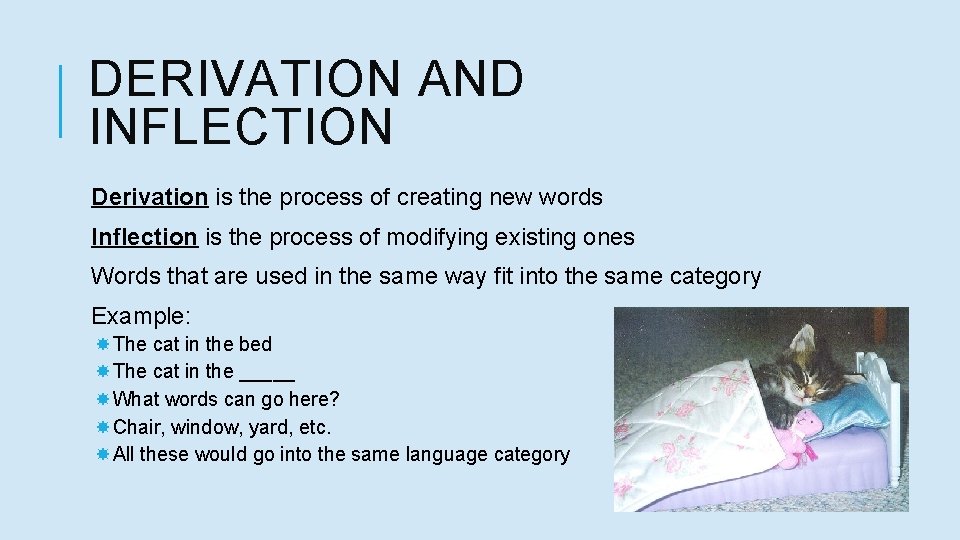 DERIVATION AND INFLECTION

Derivation is the process of creating new words

Inflection is the process of modifying existing ones

Words that are used in the same way fit into the same category

Example:
The cat in the bed
The cat in the _____
What words can go here?
Chair, window, yard, etc.
All these would go into the same language category